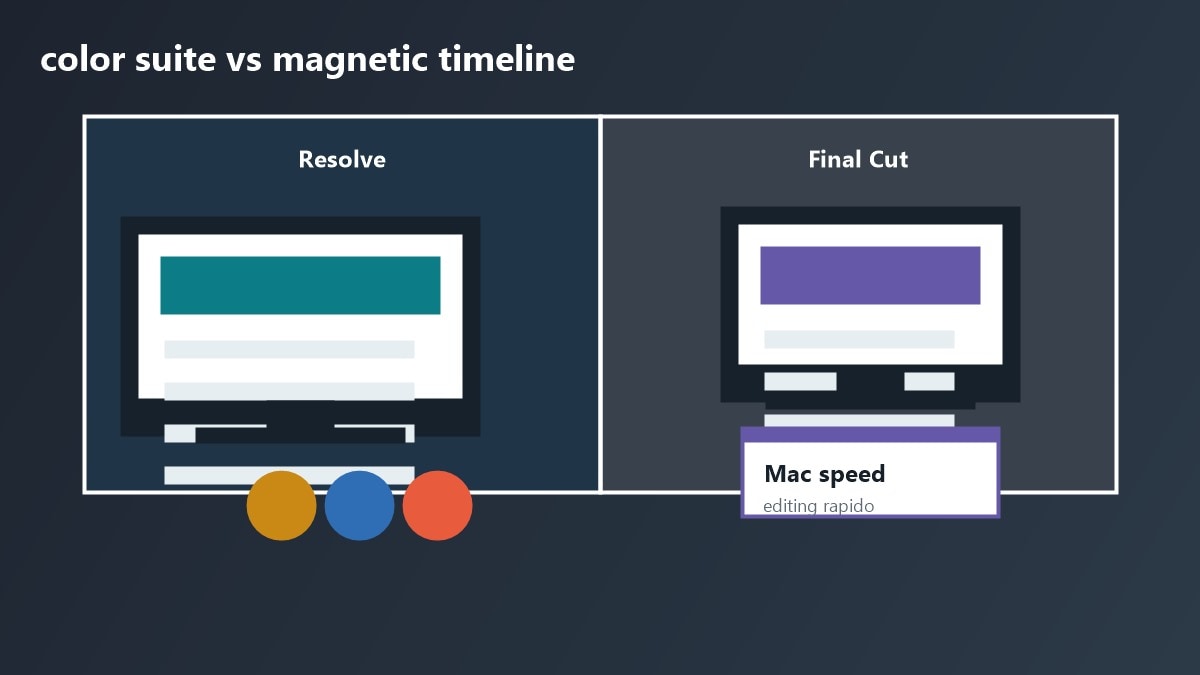 color suite vs magnetic timeline

Resolve

Final Cut

Mac speed
editing rapido